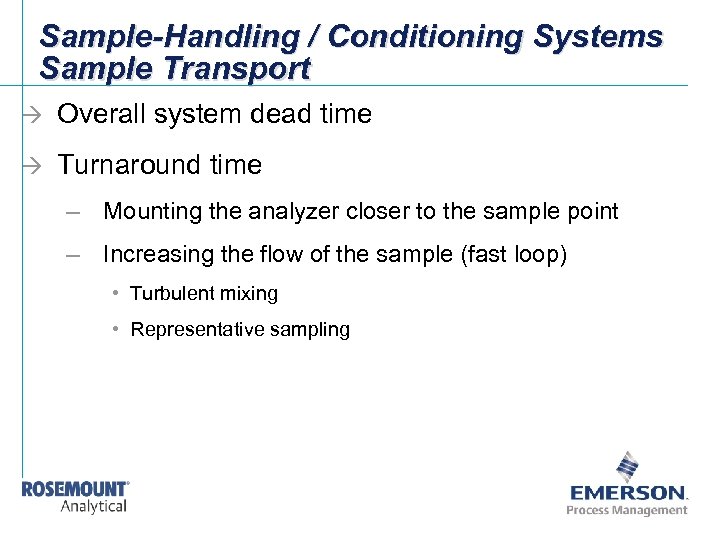 Sample-Handling / Conditioning Systems
Sample Transport

→ Overall system dead time

→ Turnaround time

– Mounting the analyzer closer to the sample point

– Increasing the flow of the sample (fast loop)

• Turbulent mixing

• Representative sampling

ROSEMOUNT
Analytical

EMERSON.
Process Management